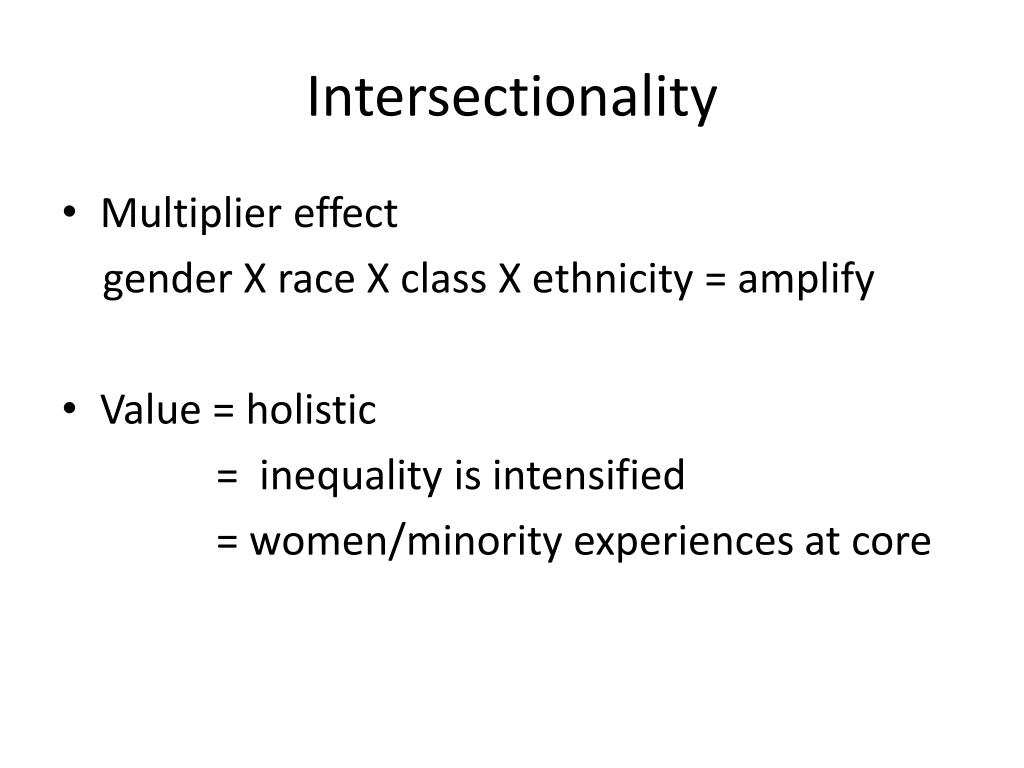 Intersectionality

• Multiplier effect
gender X race X class X ethnicity = amplify

• Value = holistic
= inequality is intensified
= women/minority experiences at core